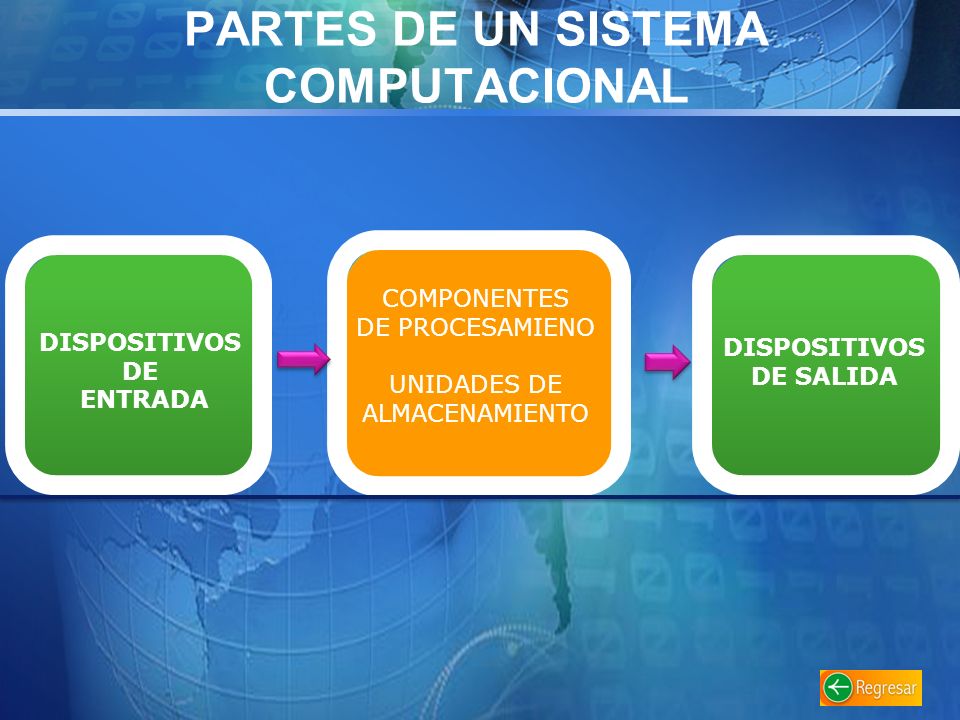 PARTES DE UN SISTEMA COMPUTACIONAL

DISPOSITIVOS DE ENTRADA

COMPONENTES DE PROCESAMIENO

UNIDADES DE ALMACENAMIENTO

DISPOSITIVOS DE SALIDA

Regresar